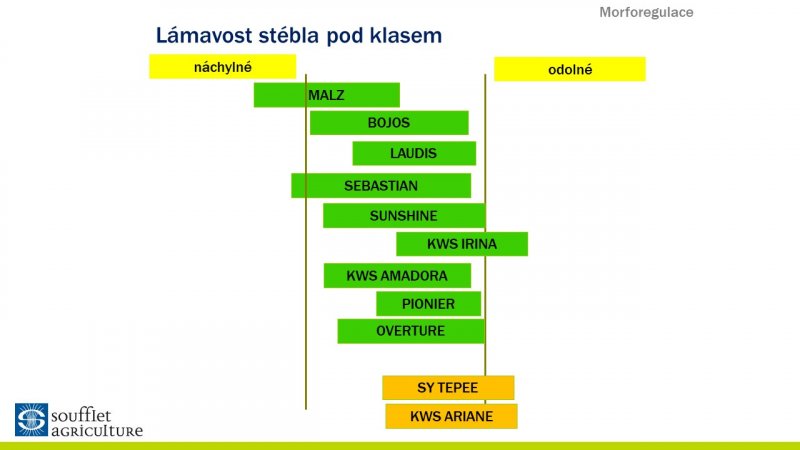 Morforegulace

Lámavost stébla pod klasem

náchylné

odolné

MALZ

BOJOS

LAUDIS

SEBASTIAN

SUNSHINE

KWS IRINA

KWS AMADORA

PIONIER

OVERTURE

SY TEPEE

KWS ARIANE

soufflet agriculture